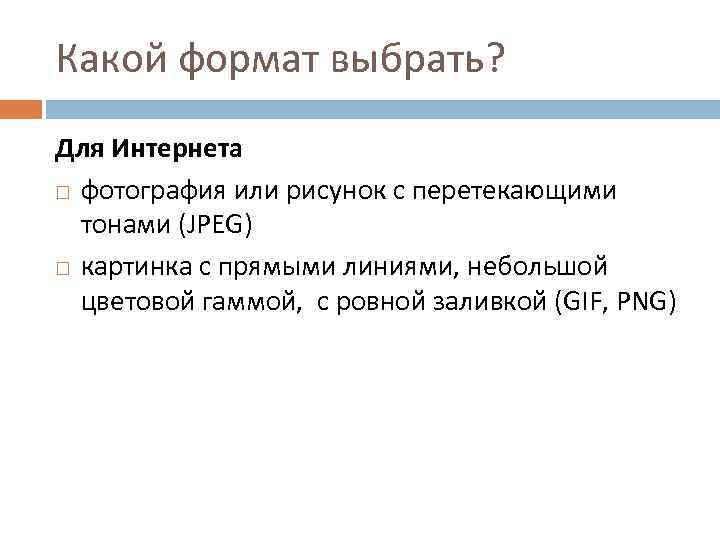 Какой формат выбрать?

Для Интернета

□ фотография или рисунок с перетекающими тонами (JPEG)

□ картинка с прямыми линиями, небольшой цветовой гаммой,  с ровной заливкой (GIF, PNG)